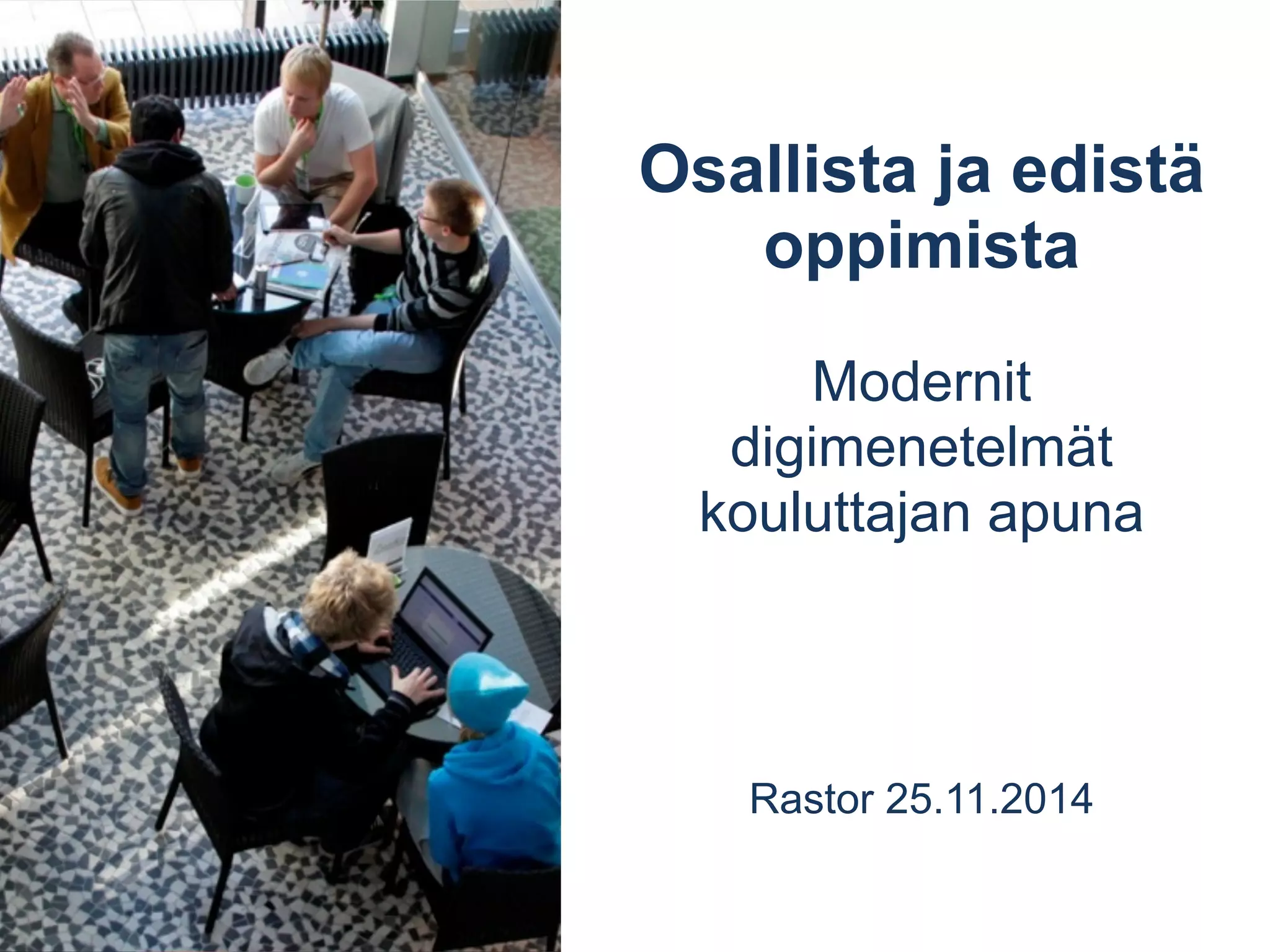 Osallista ja edistä oppimista

Modernit digimenetelmät kouluttajan apuna

Rastor 25.11.2014